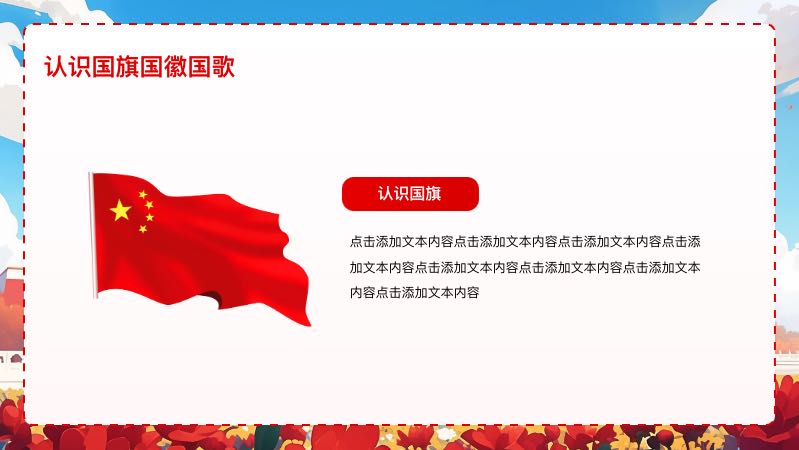 认识国旗国徽国歌

认识国旗

点击添加文本内容点击添加文本内容点击添加文本内容点击添加文本内容点击添加文本内容点击添加文本内容点击添加文本内容点击添加文本内容